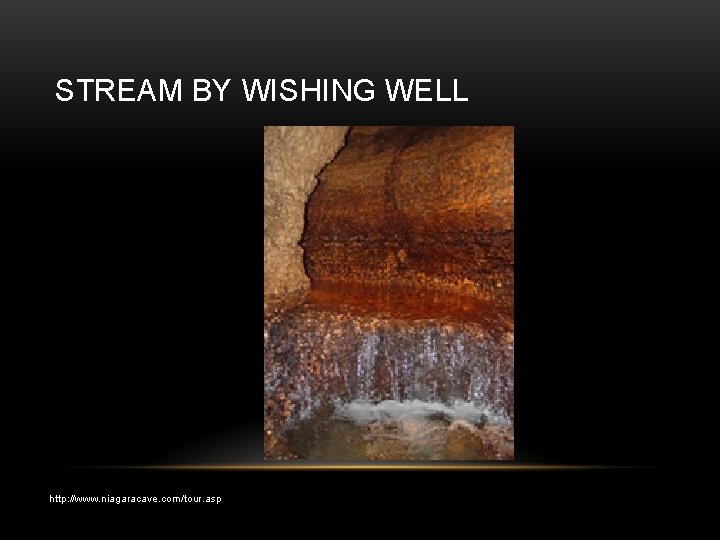 STREAM BY WISHING WELL

http://www.niagaracave.com/tour.asp